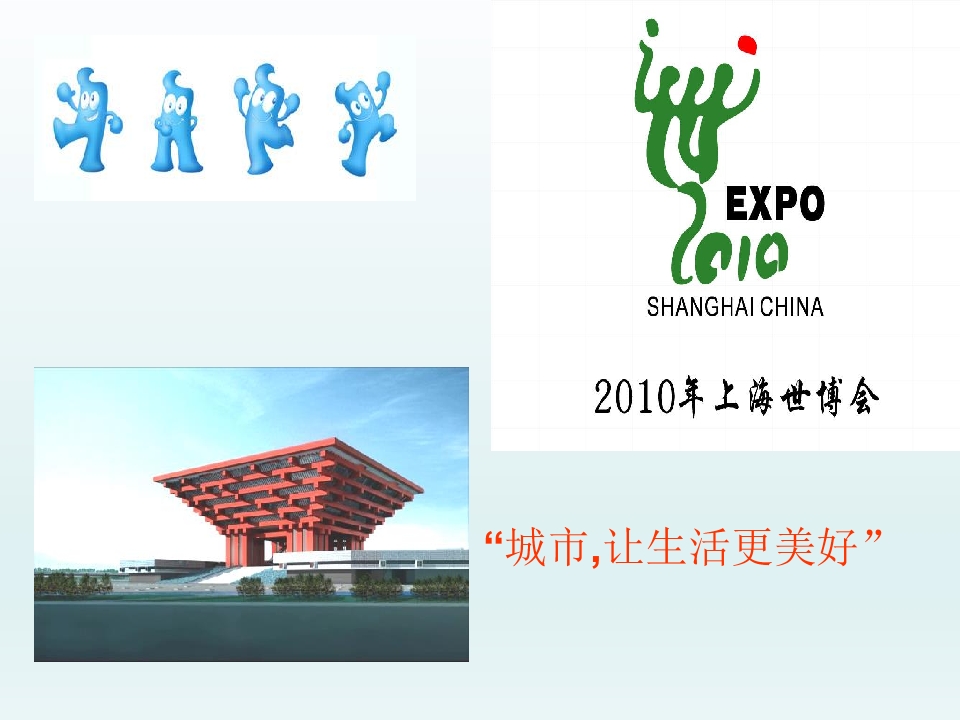 EXPO
2010
SHANGHAI CHINA

2010年上海世博会

“城市,让生活更美好”